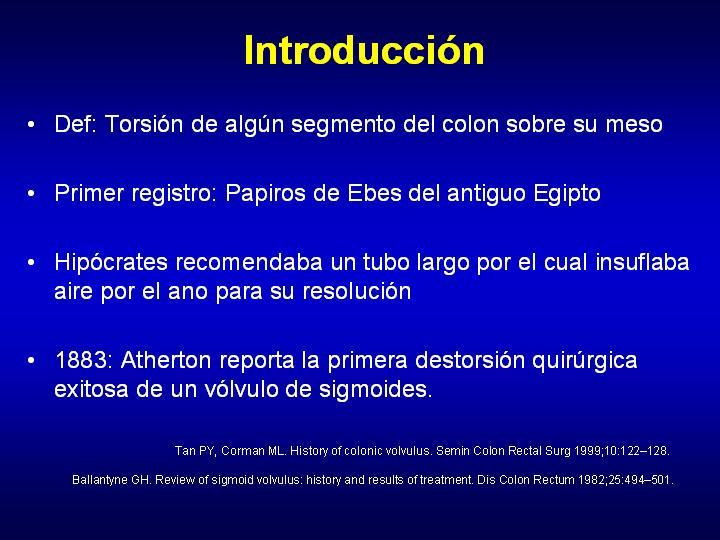 Introducción

• Def: Torsión de algún segmento del colon sobre su meso

• Primer registro: Papiros de Ebes del antiguo Egipto

• Hipócrates recomendaba un tubo largo por el cual insuflaba aire por el ano para su resolución

• 1883: Atherton reporta la primera destorsión quirúrgica exitosa de un vólvulo de sigmoides.

Tan PY, Corman ML. History of colonic volvulus. Semin Colon Rectal Surg 1999;10:122–128.

Ballantyne GH. Review of sigmoid volvulus: history and results of treatment. Dis Colon Rectum 1982;25:494–501.